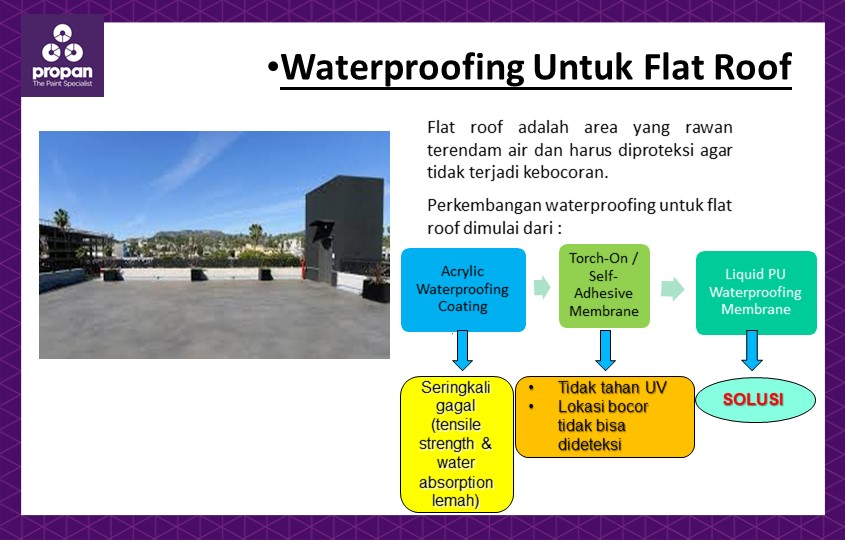 propan
The Paint Specialist

•Waterproofing Untuk Flat Roof

Flat roof adalah area yang rawan terendam air dan harus diproteksi agar tidak terjadi kebocoran.

Perkembangan waterproofing untuk flat roof dimulai dari :

Acrylic Waterproofing Coating

Torch-On / Self-Adhesive Membrane

Liquid PU Waterproofing Membrane

Seringkali gagal (tensile strength & water absorption lemah)

• Tidak tahan UV
• Lokasi bocor tidak bisa dideteksi

SOLUSI